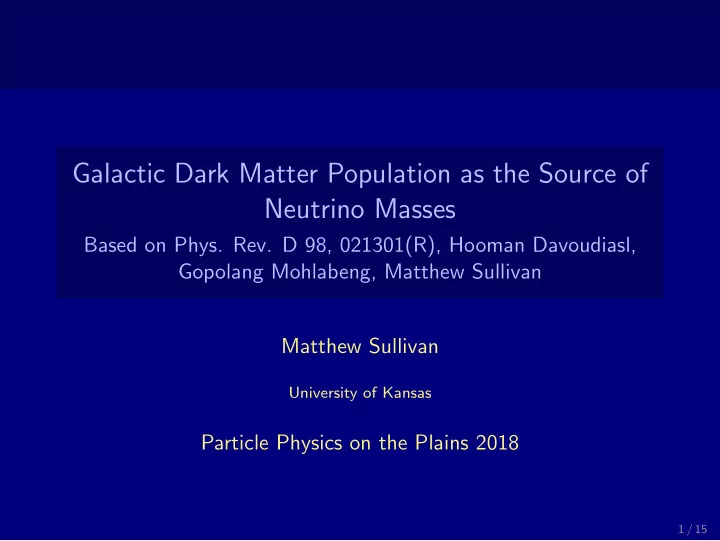 Galactic Dark Matter Population as the Source of Neutrino Masses

Based on Phys. Rev. D 98, 021301(R), Hooman Davoudiasl, Gopolang Mohlabeng, Matthew Sullivan

Matthew Sullivan

University of Kansas

Particle Physics on the Plains 2018

1 / 15